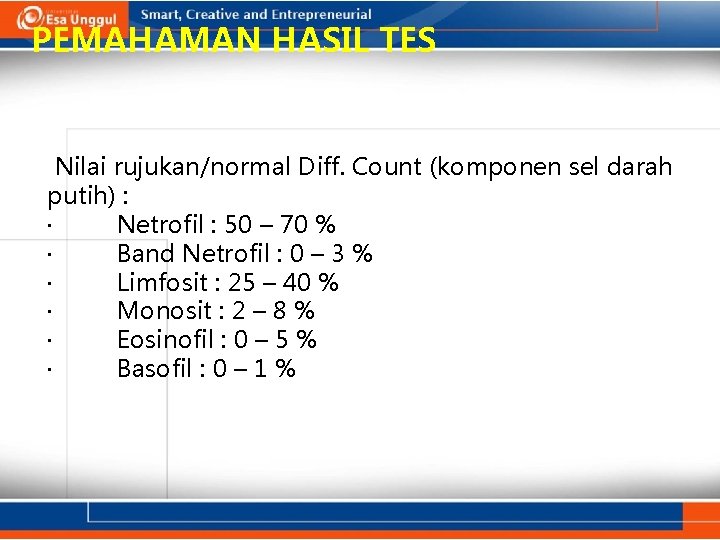 Esa Unggul Smart, Creative and Entrepreneurial

PEMAHAMAN HASIL TES

Nilai rujukan/normal Diff. Count (komponen sel darah putih) :
· Netrofil : 50 – 70 %
· Band Netrofil : 0 – 3 %
· Limfosit : 25 – 40 %
· Monosit : 2 – 8 %
· Eosinofil : 0 – 5 %
· Basofil : 0 – 1 %